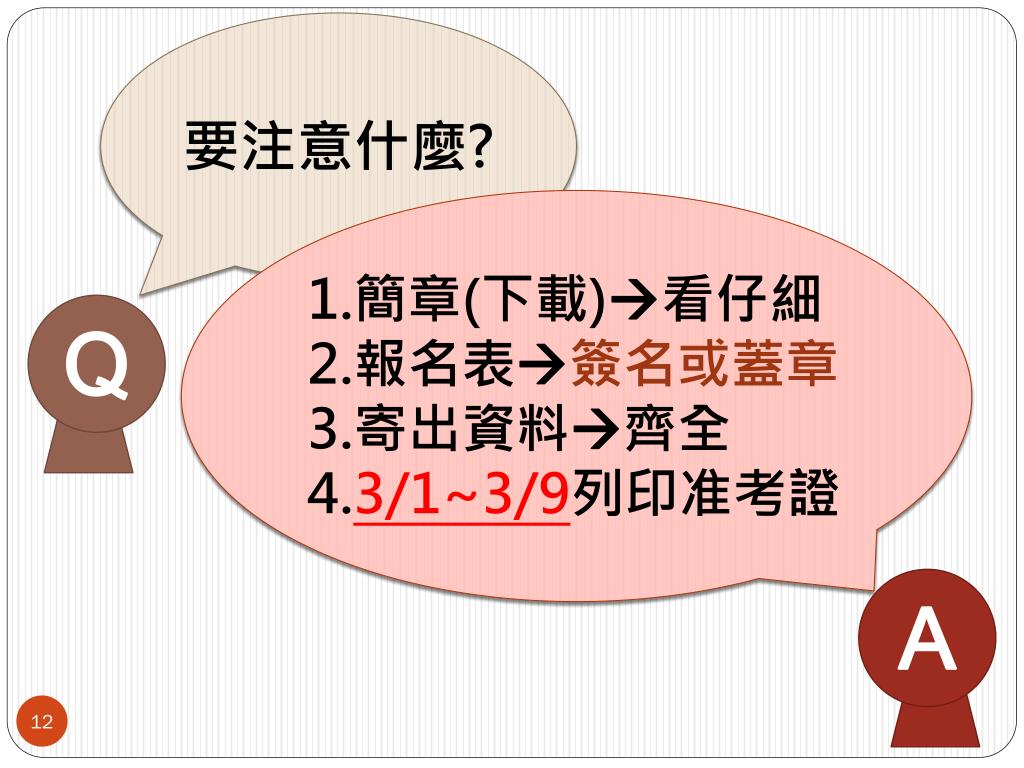 要注意什麼?

Q

1.簡章(下載)→看仔細
2.報名表→簽名或蓋章
3.寄出資料→齊全
4.3/1~3/9列印准考證

A

12